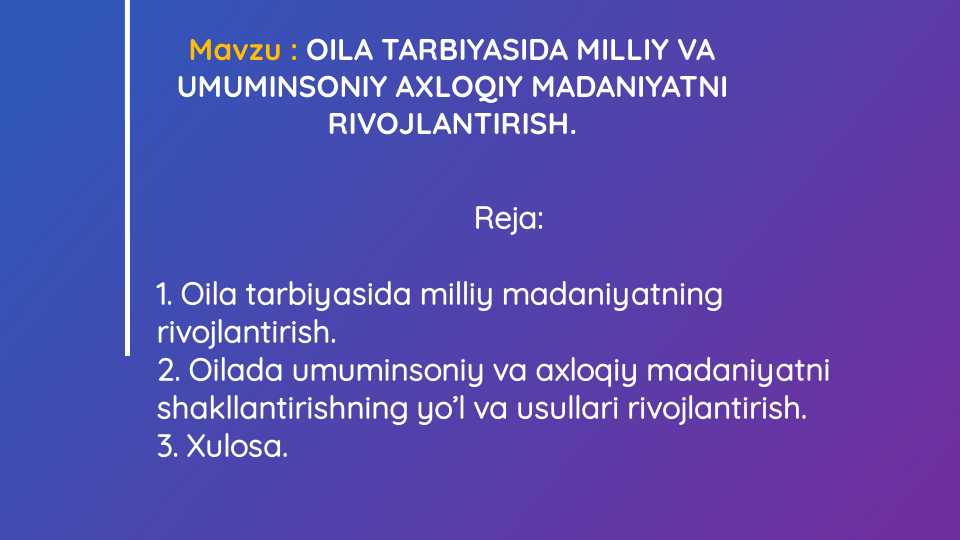 Mavzu : OILA TARBIYASIDA MILLIY VA UMUMINSONIY AXLOQIY MADANIYATNI RIVOJLANTIRISH.

Reja:

1. Oila tarbiyasida milliy madaniyatning rivojlantirish.
2. Oilada umuminsoniy va axloqiy madaniyatni shakllantirishning yo'l va usullari rivojlantirish.
3. Xulosa.